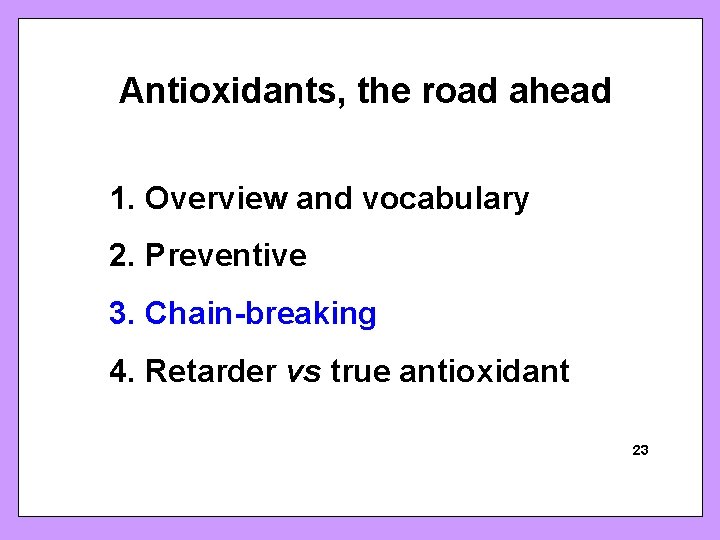 Antioxidants, the road ahead

1. Overview and vocabulary

2. Preventive

3. Chain-breaking

4. Retarder vs true antioxidant

23